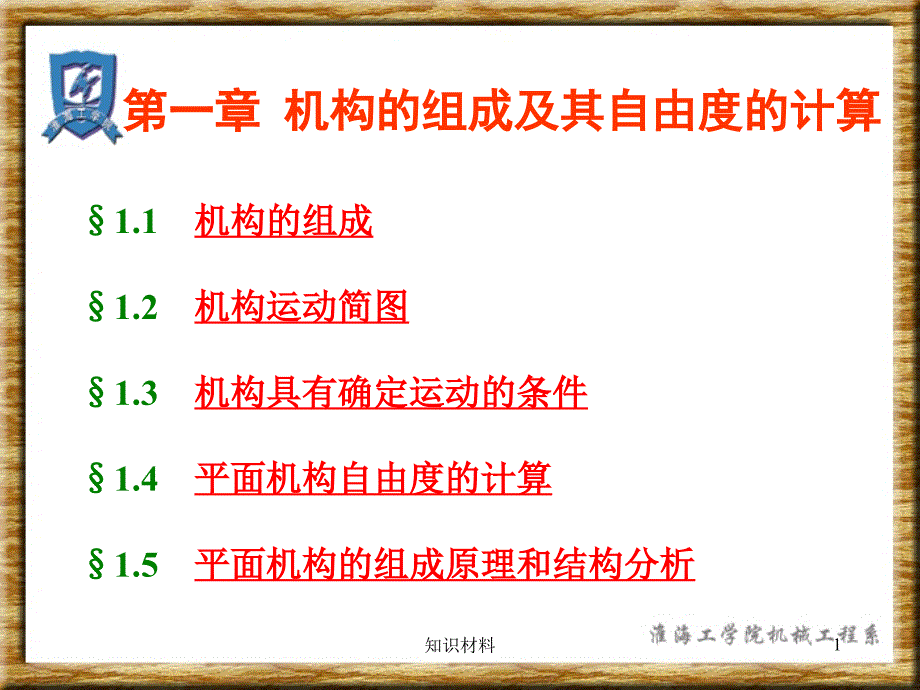 第一章 机构的组成及其自由度的计算

§1.1 机构的组成

§1.2 机构运动简图

§1.3 机构具有确定运动的条件

§1.4 平面机构自由度的计算

§1.5 平面机构的组成原理和结构分析

知识材料

淮海工学院机械工程系

1